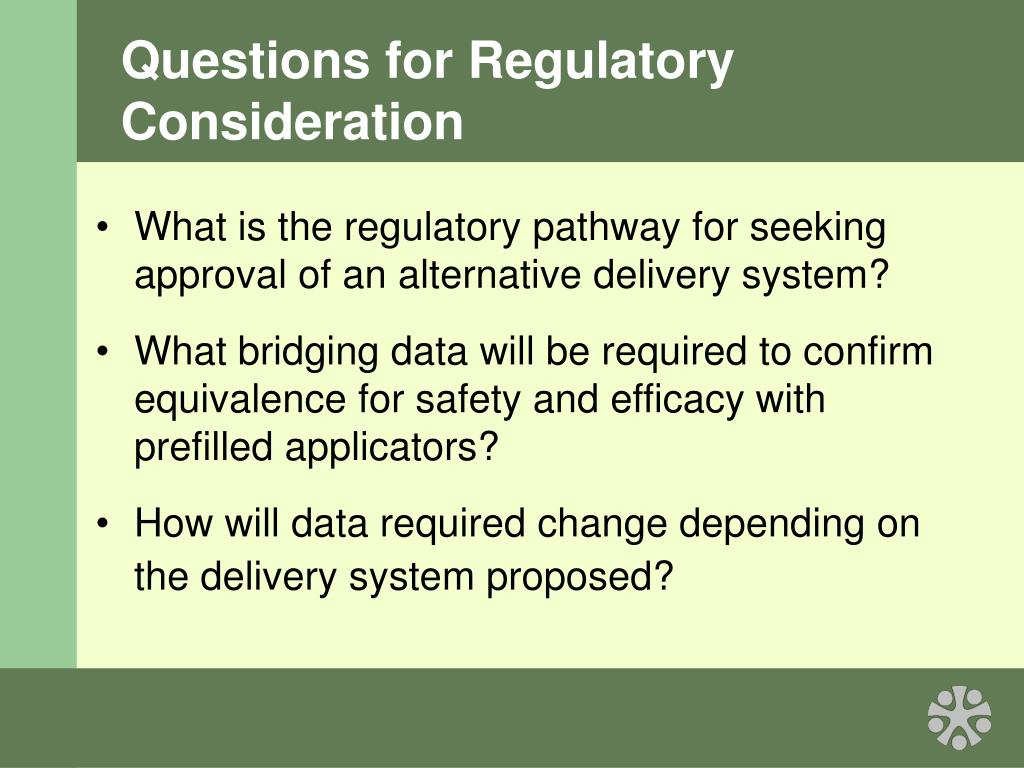 Questions for Regulatory Consideration

• What is the regulatory pathway for seeking approval of an alternative delivery system?

• What bridging data will be required to confirm equivalence for safety and efficacy with prefilled applicators?

• How will data required change depending on the delivery system proposed?